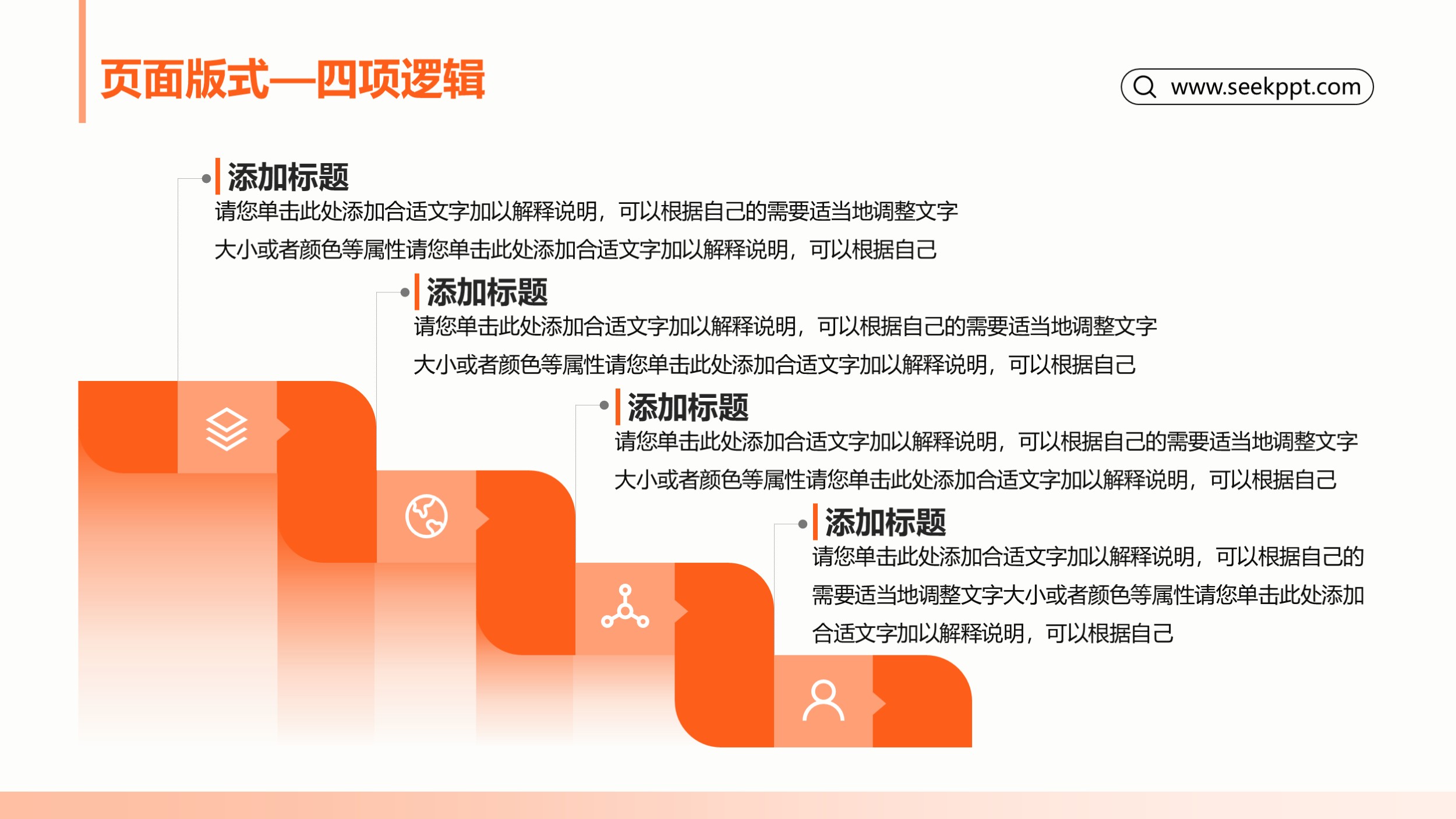 页面版式—四项逻辑

www.seekppt.com

添加标题

请您单击此处添加合适文字加以解释说明，可以根据自己的需要适当地调整文字大小或者颜色等属性请您单击此处添加合适文字加以解释说明，可以根据自己

添加标题

请您单击此处添加合适文字加以解释说明，可以根据自己的需要适当地调整文字大小或者颜色等属性请您单击此处添加合适文字加以解释说明，可以根据自己

添加标题

请您单击此处添加合适文字加以解释说明，可以根据自己的需要适当地调整文字大小或者颜色等属性请您单击此处添加合适文字加以解释说明，可以根据自己

添加标题

请您单击此处添加合适文字加以解释说明，可以根据自己的需要适当地调整文字大小或者颜色等属性请您单击此处添加合适文字加以解释说明，可以根据自己